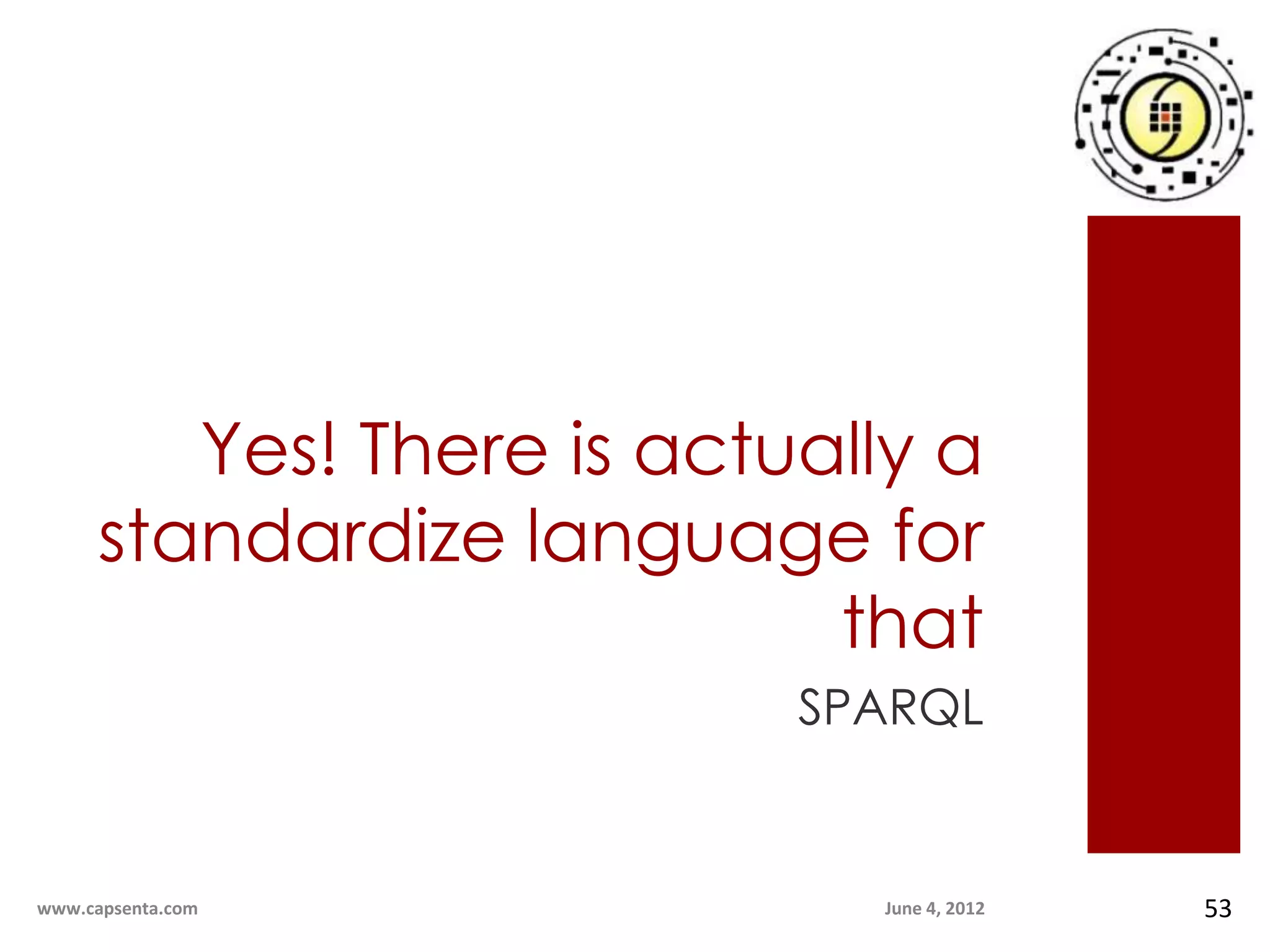 Yes! There is actually a standardize language for that

SPARQL

www.capsenta.com

June 4, 2012

53